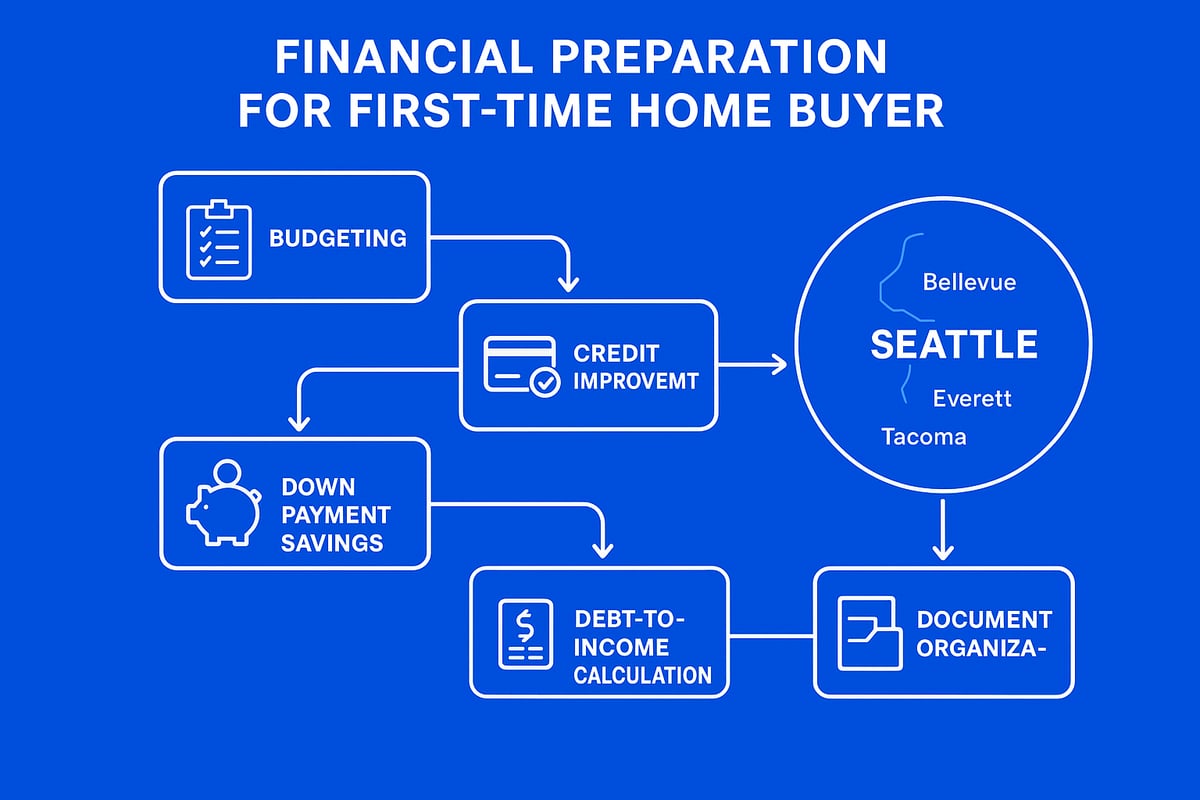 FINANCIAL PREPARATION FOR FIRST-TIME HOME BUYER

BUDGETING

CREDIT IMPROVEMT

Bellevue

SEATTLE

Everett

Tacoma

DOWN PAYMENT SAVINGS

DEBT-TO-INCOME CALCULATION

DOCUMENT ORGANIZA-